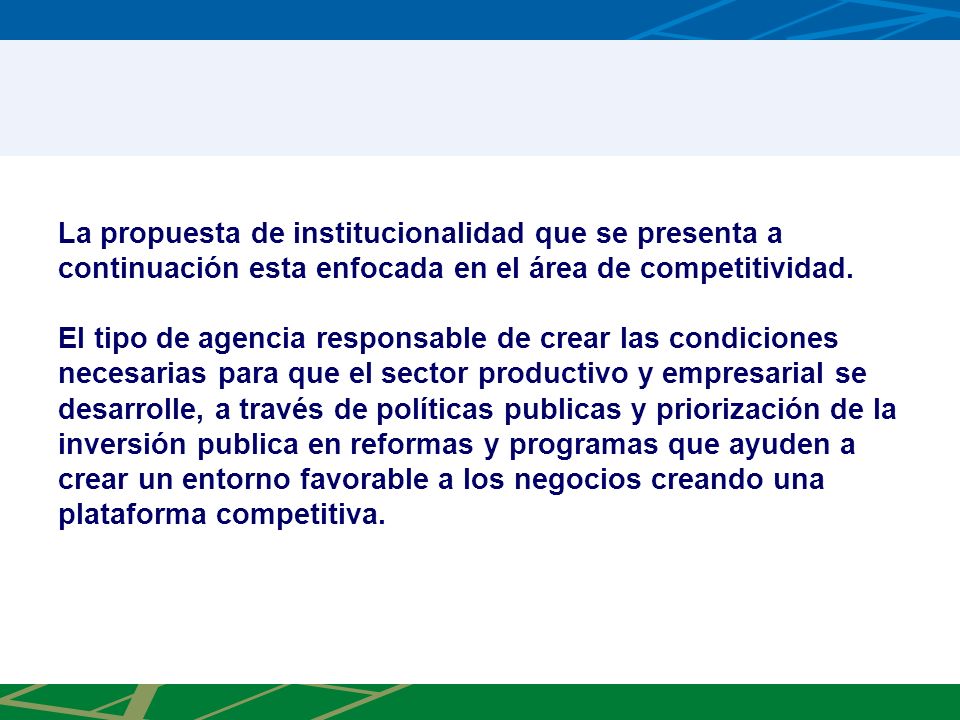 La propuesta de institucionalidad que se presenta a continuación esta enfocada en el área de competitividad.

El tipo de agencia responsable de crear las condiciones necesarias para que el sector productivo y empresarial se desarrolle, a través de políticas publicas y priorización de la inversión publica en reformas y programas que ayuden a crear un entorno favorable a los negocios creando una plataforma competitiva.